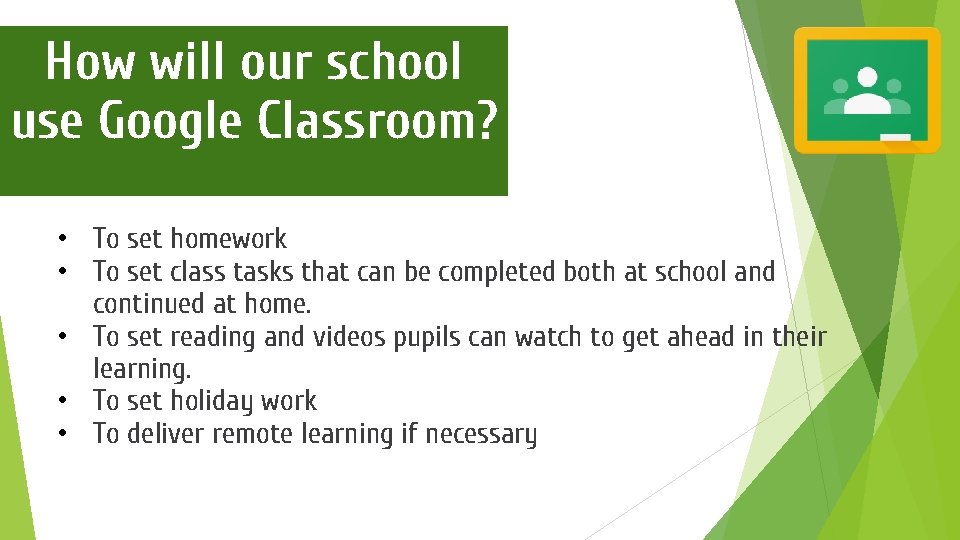 How will our school use Google Classroom?

• To set homework
• To set class tasks that can be completed both at school and continued at home.
• To set reading and videos pupils can watch to get ahead in their learning.
• To set holiday work
• To deliver remote learning if necessary